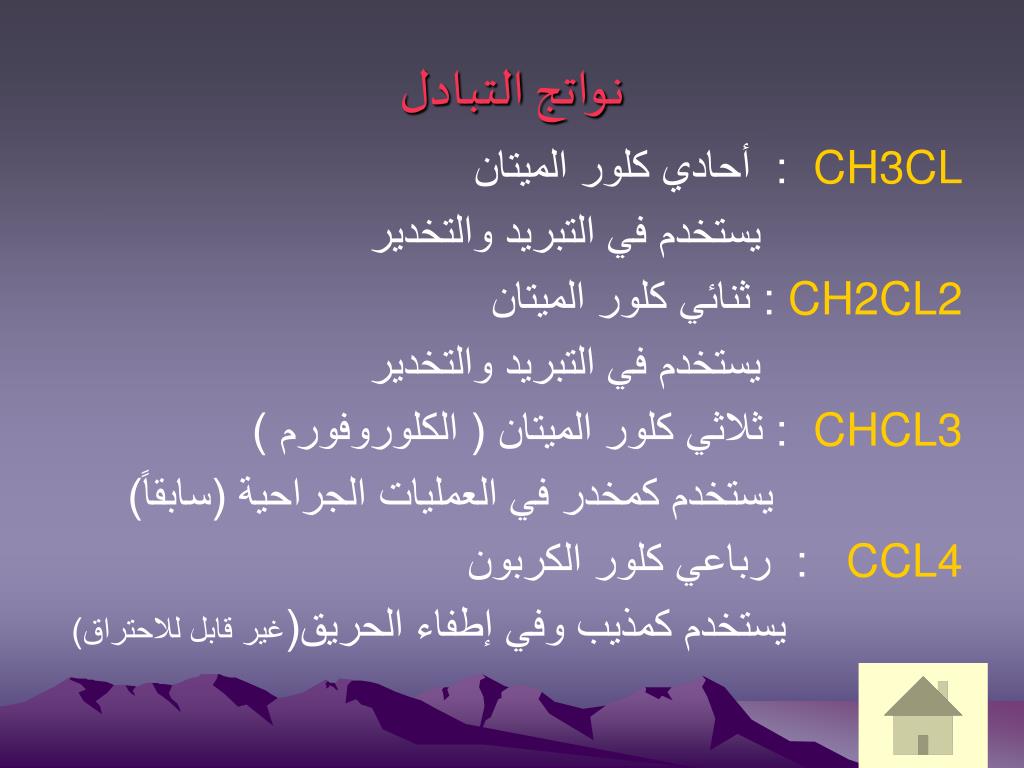 نواتج التبادل

CH3CL : أحادي كلور الميتان

يستخدم في التبريد والتخدير

CH2CL2 : ثنائي كلور الميتان

يستخدم في التبريد والتخدير

CHCL3 : ثلاثي كلور الميتان ( الكلوروفورم )

يستخدم كمخدر في العمليات الجراحية (سابقاً)

CCL4 : رباعي كلور الكربون

يستخدم كمذيب وفي إطفاء الحريق(غير قابل للاحتراق)